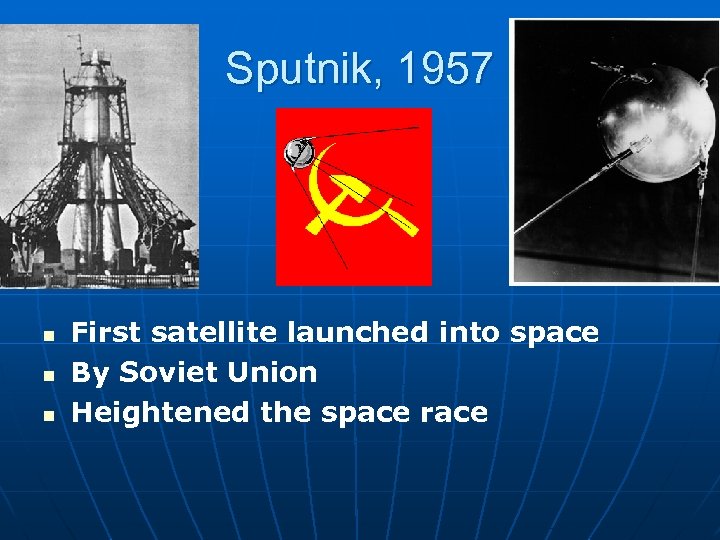 Sputnik, 1957

- First satellite launched into space
- By Soviet Union
- Heightened the space race